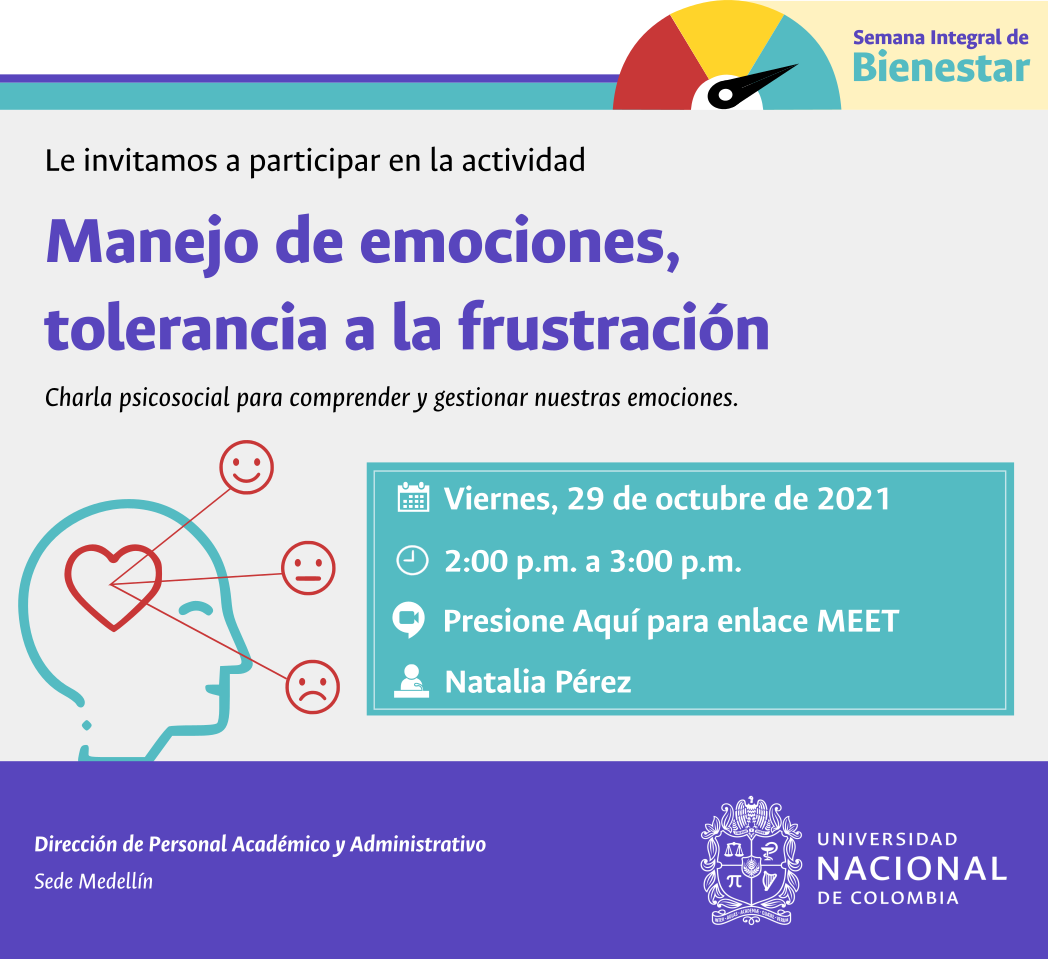 Semana Integral de Bienestar

Le invitamos a participar en la actividad

Manejo de emociones, tolerancia a la frustración

Charla psicosocial para comprender y gestionar nuestras emociones.

Viernes, 29 de octubre de 2021

2:00 p.m. a 3:00 p.m.

Presione Aquí para enlace MEET

Natalia Pérez

Dirección de Personal Académico y Administrativo

Sede Medellín

UNIVERSIDAD NACIONAL DE COLOMBIA